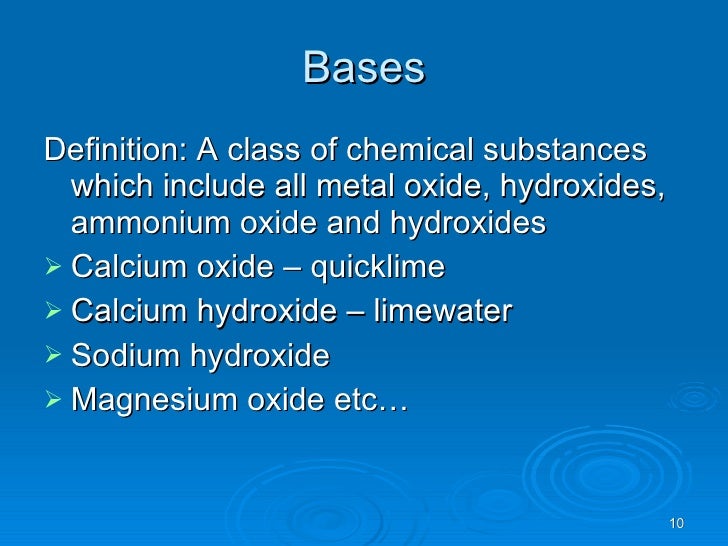 Bases

Definition: A class of chemical substances which include all metal oxide, hydroxides, ammonium oxide and hydroxides

➢ Calcium oxide – quicklime
➢ Calcium hydroxide – limewater
➢ Sodium hydroxide
➢ Magnesium oxide etc…

10